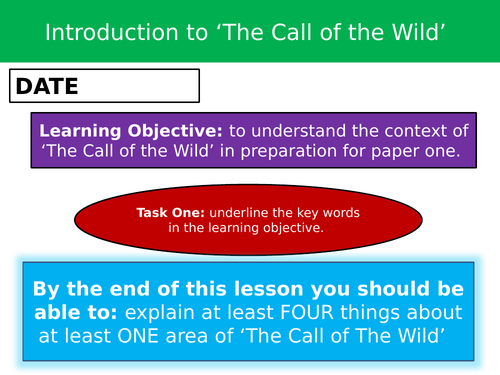 Introduction to ‘The Call of the Wild’

DATE

Learning Objective: to understand the context of ‘The Call of the Wild’ in preparation for paper one.

Task One: underline the key words in the learning objective.

By the end of this lesson you should be able to: explain at least FOUR things about at least ONE area of ‘The Call of The Wild’